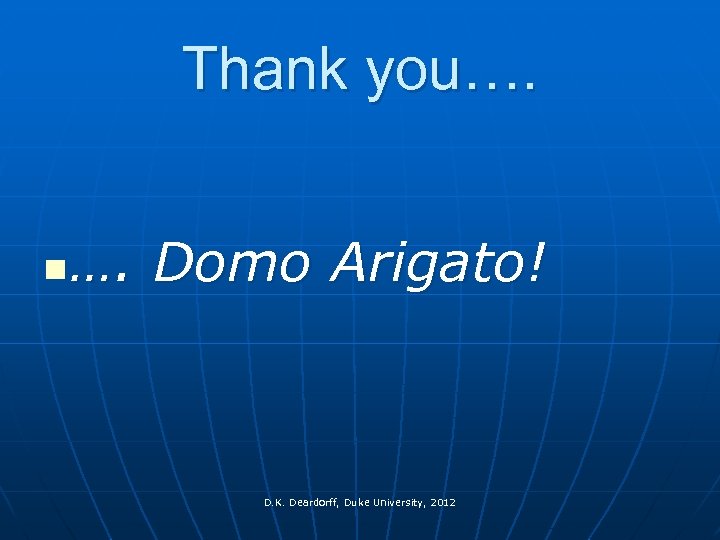 Thank you….

…. Domo Arigato!

D.K. Deardorff, Duke University, 2012